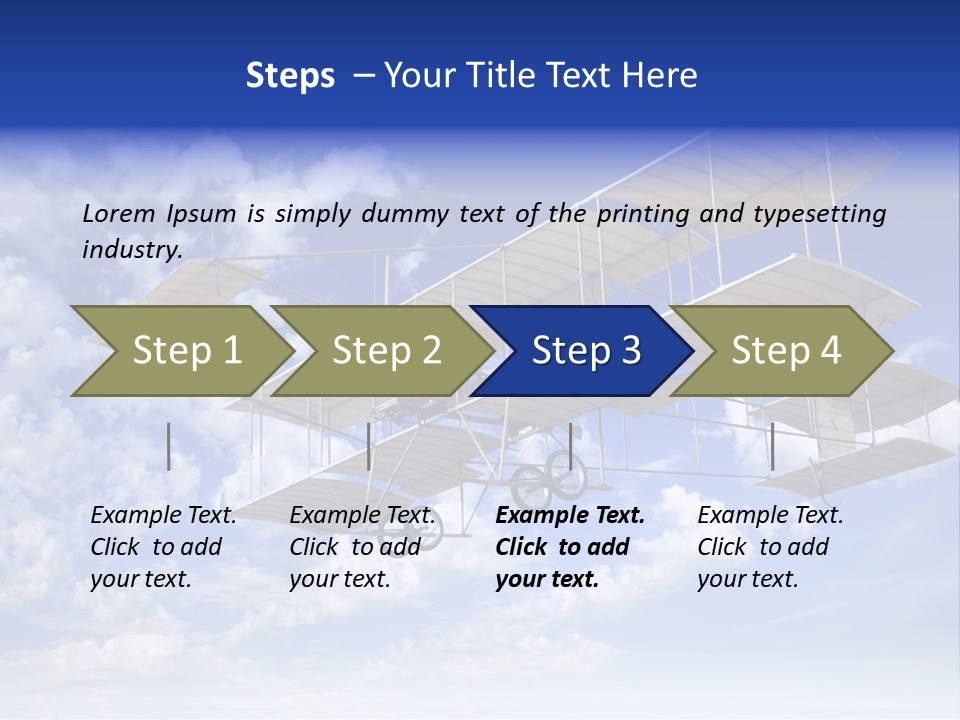 Steps – Your Title Text Here

Lorem Ipsum is simply dummy text of the printing and typesetting industry.

Step 1

Step 2

Step 3

Step 4

Example Text. Click to add your text.

Example Text. Click to add your text.

Example Text. Click to add your text.

Example Text. Click to add your text.